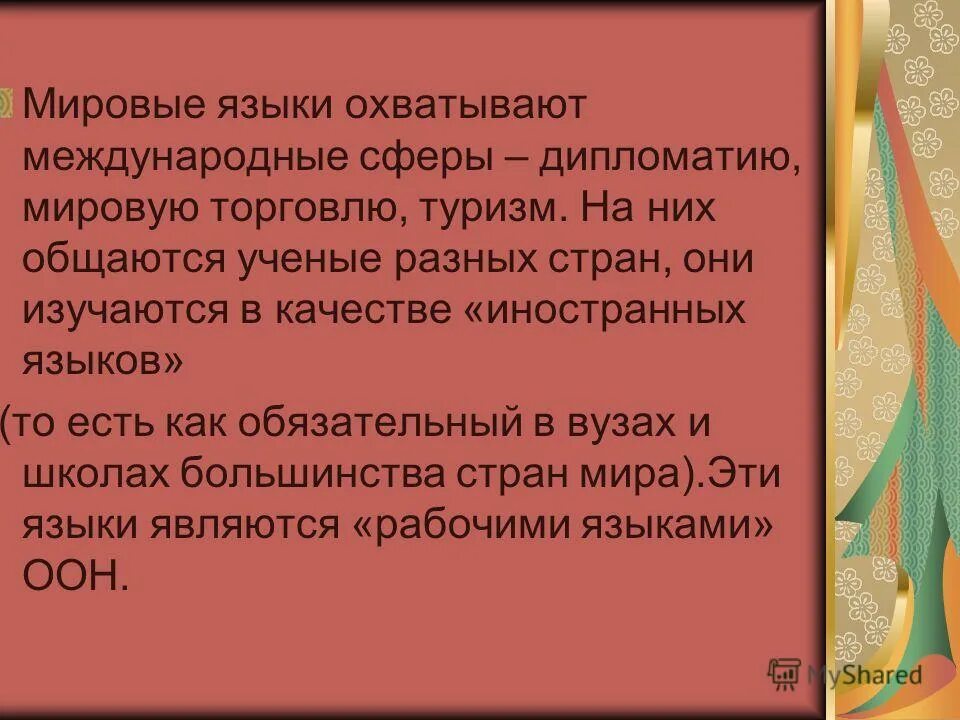 Мировые языки охватывают международные сферы – дипломатию, мировую торговлю, туризм. На них общаются ученые разных стран, они изучаются в качестве «иностранных языков»

(то есть как обязательный в вузах и школах большинства стран мира).Эти языки являются «рабочими языками» ООН.

MyShared